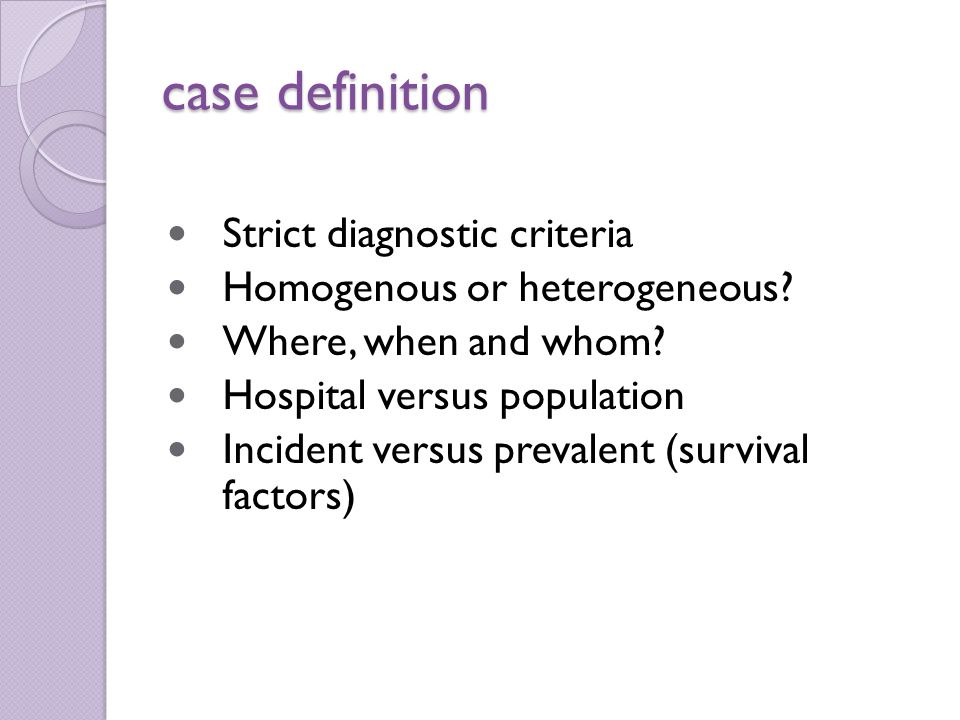 case definition

- Strict diagnostic criteria
- Homogenous or heterogeneous?
- Where, when and whom?
- Hospital versus population
- Incident versus prevalent (survival factors)